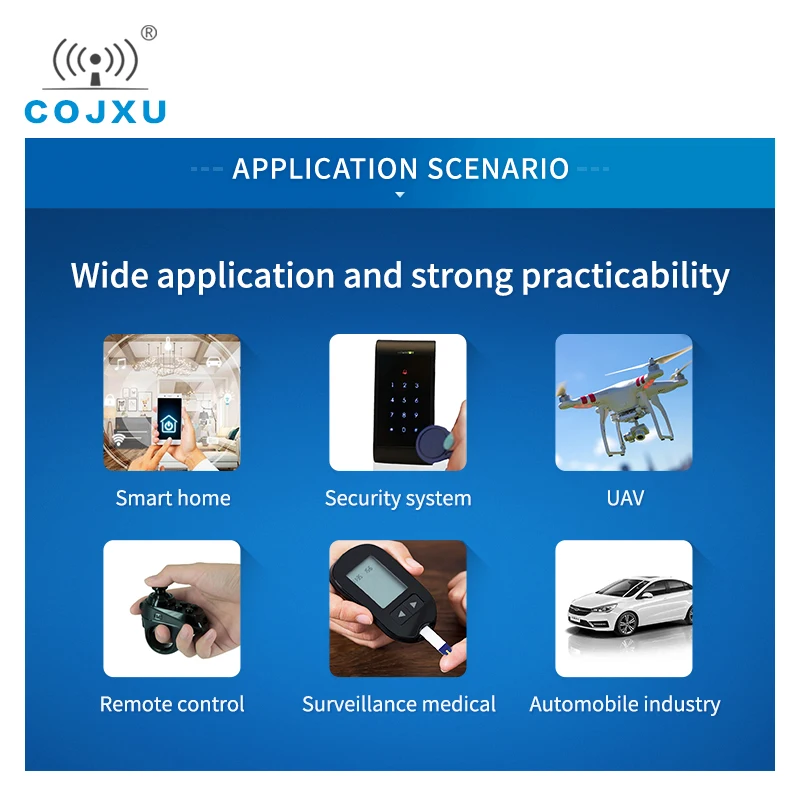 ®
COJXU

APPLICATION SCENARIO

Wide application and strong practicability

Smart home

Security system

UAV

Remote control

Surveillance medical

Automobile industry